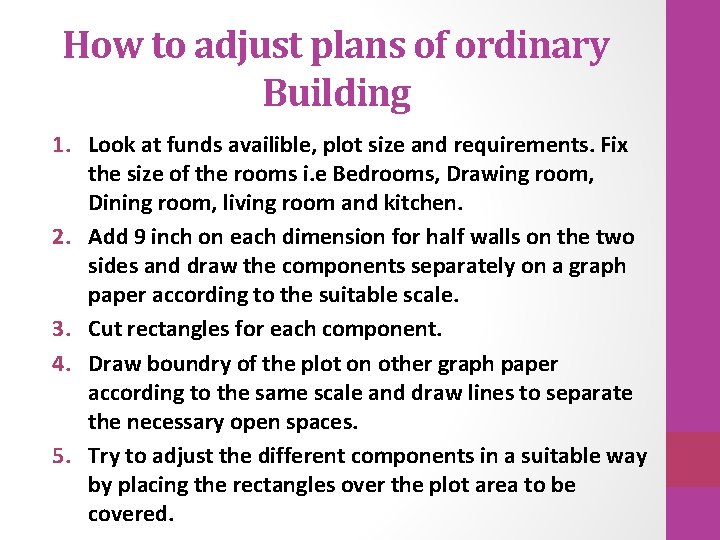 How to adjust plans of ordinary Building

1. Look at funds availible, plot size and requirements. Fix the size of the rooms i.e Bedrooms, Drawing room, Dining room, living room and kitchen.
2. Add 9 inch on each dimension for half walls on the two sides and draw the components separately on a graph paper according to the suitable scale.
3. Cut rectangles for each component.
4. Draw boundry of the plot on other graph paper according to the same scale and draw lines to separate the necessary open spaces.
5. Try to adjust the different components in a suitable way by placing the rectangles over the plot area to be covered.